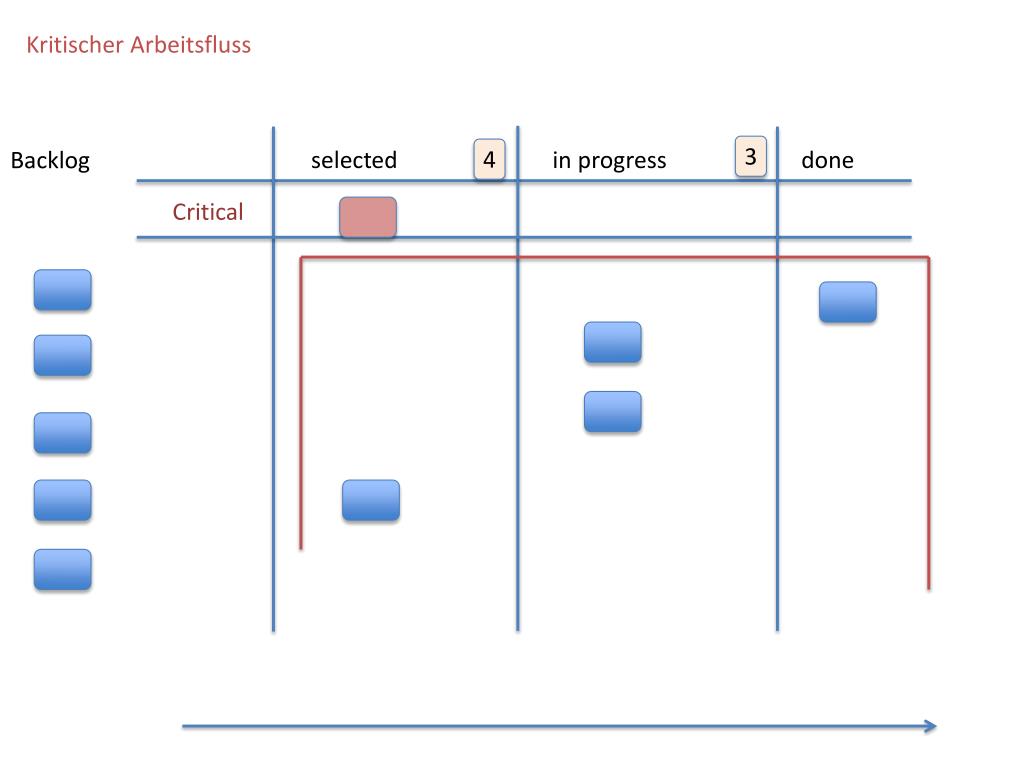 Kritischer Arbeitsfluss

Backlog

selected 4

in progress 3

done

Critical